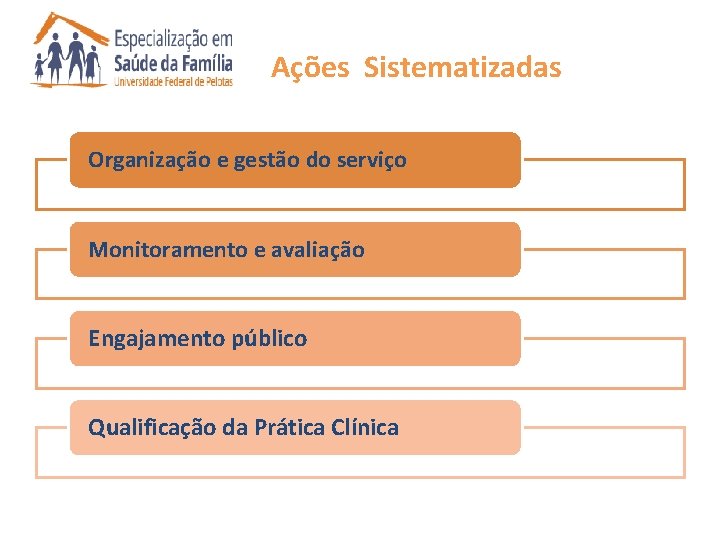 Especialização em
Saúde da Família
Universidade Federal de Pelotas

Ações Sistematizadas

Organização e gestão do serviço

Monitoramento e avaliação

Engajamento público

Qualificação da Prática Clínica